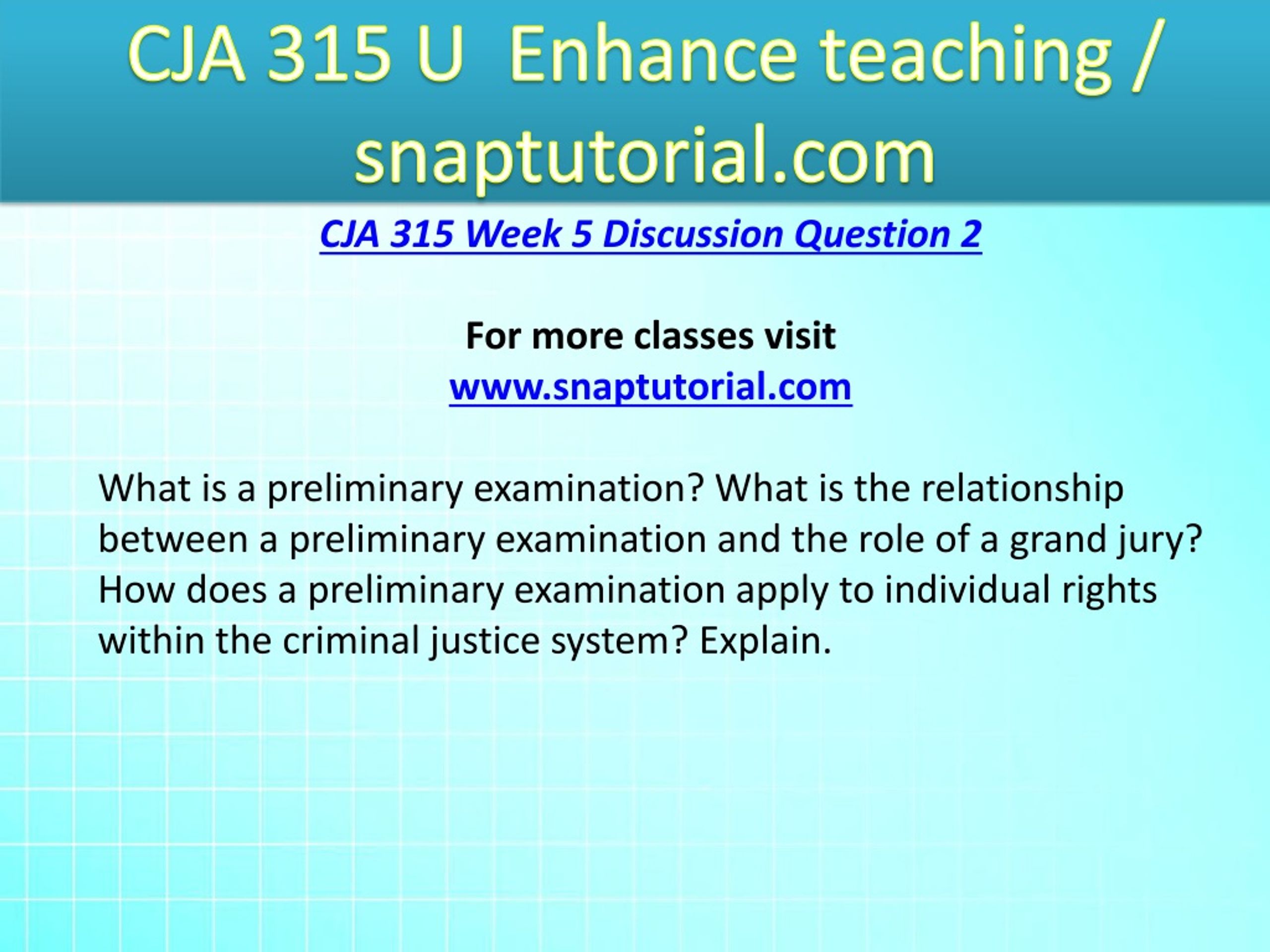 CJA 315 U Enhance teaching / snaptutorial.com

CJA 315 Week 5 Discussion Question 2

For more classes visit
www.snaptutorial.com

What is a preliminary examination? What is the relationship between a preliminary examination and the role of a grand jury? How does a preliminary examination apply to individual rights within the criminal justice system? Explain.